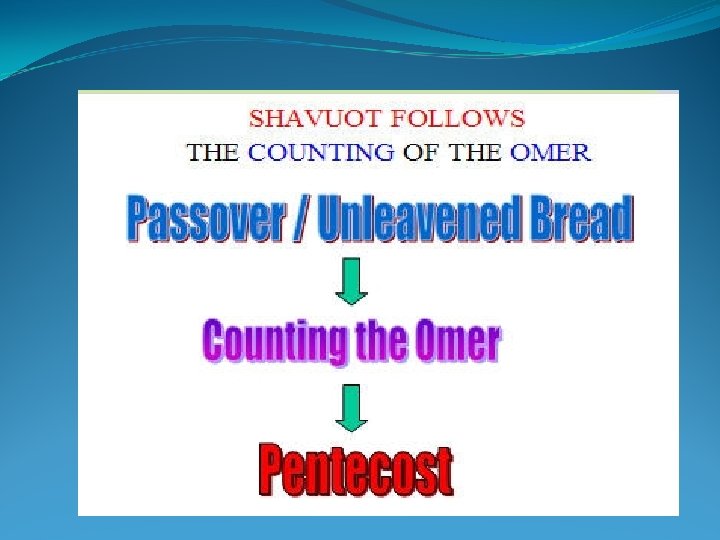 SHAVUOT FOLLOWS
THE COUNTING OF THE OMER

Passover / Unleavened Bread

Counting the Omer

Pentecost